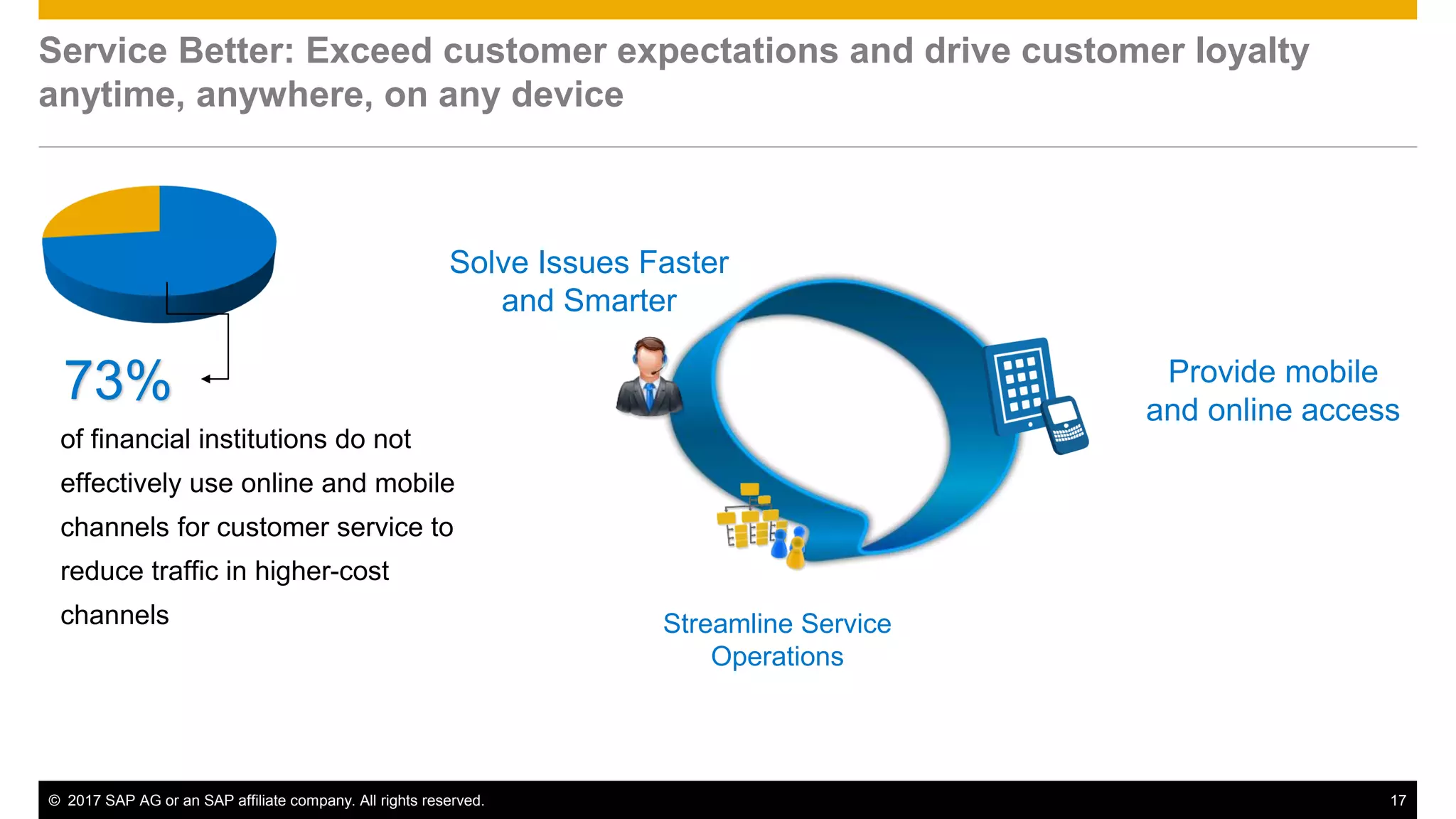 Service Better: Exceed customer expectations and drive customer loyalty anytime, anywhere, on any device

73%

of financial institutions do not effectively use online and mobile channels for customer service to reduce traffic in higher-cost channels

Solve Issues Faster and Smarter

Provide mobile and online access

Streamline Service Operations

© 2017 SAP AG or an SAP affiliate company. All rights reserved.

17